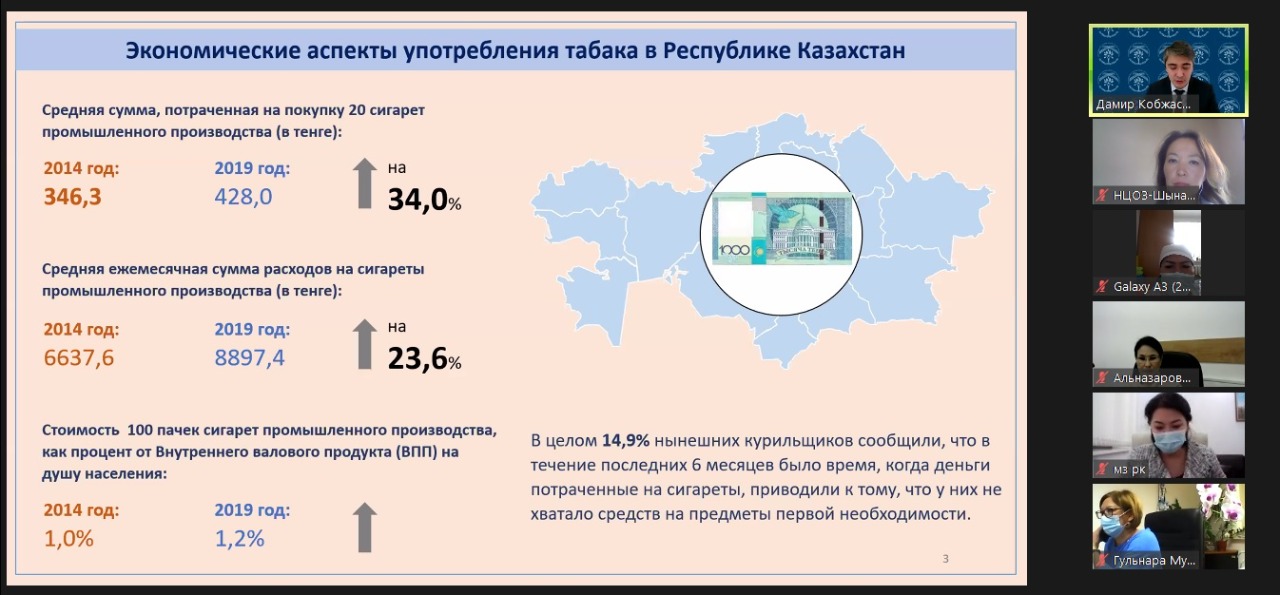 Экономические аспекты употребления табака в Республике Казахстан

Средняя сумма, потраченная на покупку 20 сигарет промышленного производства (в тенге):

2014 год:
346,3

2019 год:
428,0

на
34,0%

Средняя ежемесячная сумма расходов на сигареты промышленного производства (в тенге):

2014 год:
6637,6

2019 год:
8897,4

на
23,6%

Стоимость 100 пачек сигарет промышленного производства, как процент от Внутреннего валового продукта (ВПП) на душу населения:

2014 год:
1,0%

2019 год:
1,2%

1000

В целом 14,9% нынешних курильщиков сообщили, что в течение последних 6 месяцев было время, когда деньги потраченные на сигареты, приводили к тому, что у них не хватало средств на предметы первой необходимости.

3

Дамир Кобжас...
НЦОЗ-Шына...
Galaxy A3 (2...
Альназаров...
мз рк
Гульнара Му...